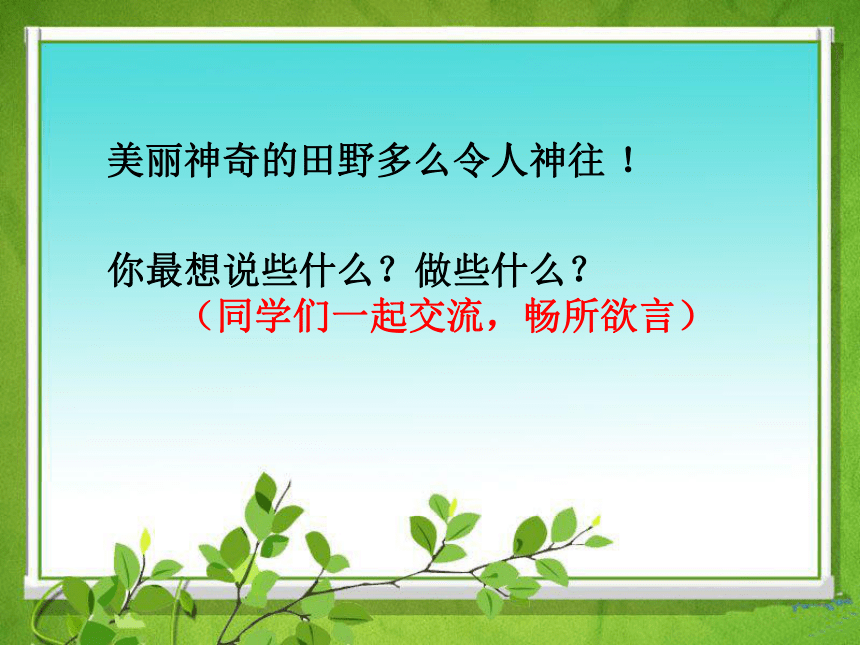 美丽神奇的田野多么令人神往！

你最想说些什么？做些什么？
（同学们一起交流，畅所欲言）